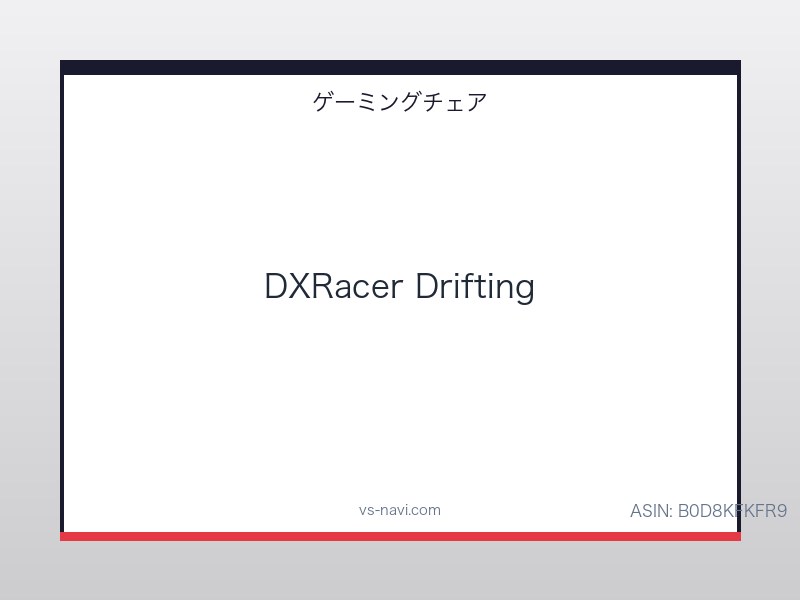 ゲーミングチェア

DXRacer Drifting

vs-navi.com

ASIN: B0D8KFKFR9